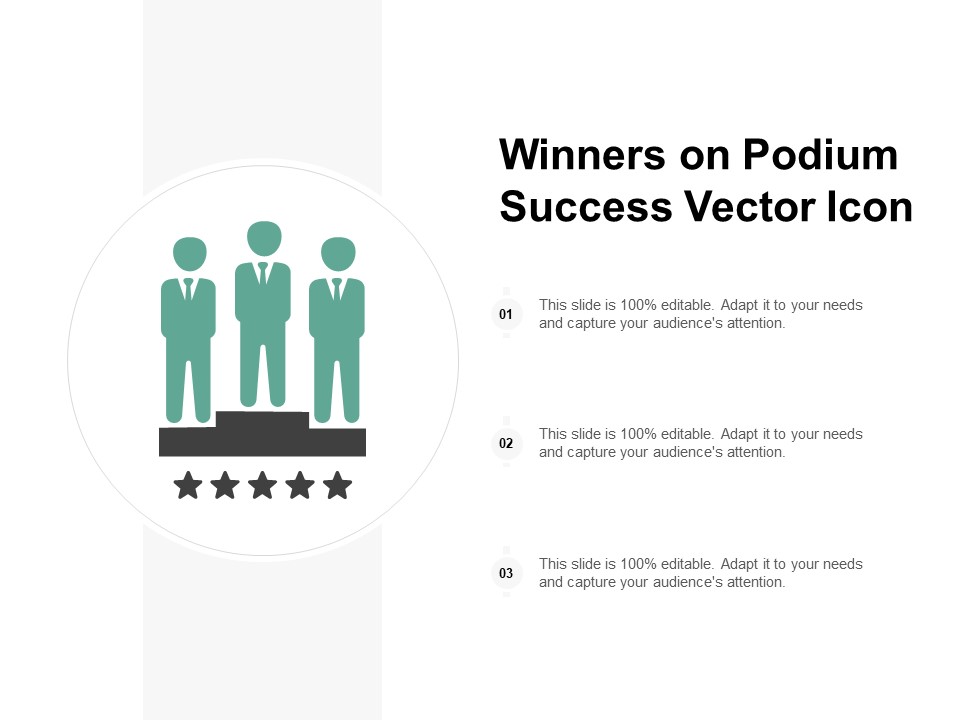 Winners on Podium Success Vector Icon

01 This slide is 100% editable. Adapt it to your needs and capture your audience's attention.

02 This slide is 100% editable. Adapt it to your needs and capture your audience's attention.

03 This slide is 100% editable. Adapt it to your needs and capture your audience's attention.